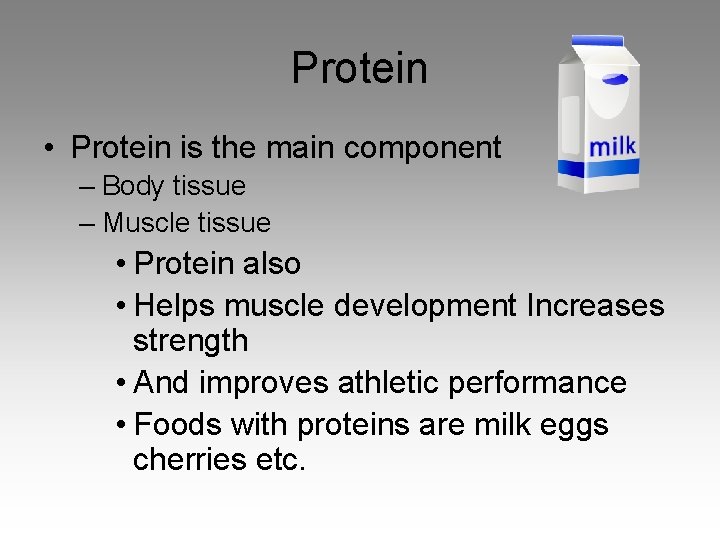 Protein

milk

• Protein is the main component
– Body tissue
– Muscle tissue
• Protein also
• Helps muscle development Increases strength
• And improves athletic performance
• Foods with proteins are milk eggs cherries etc.